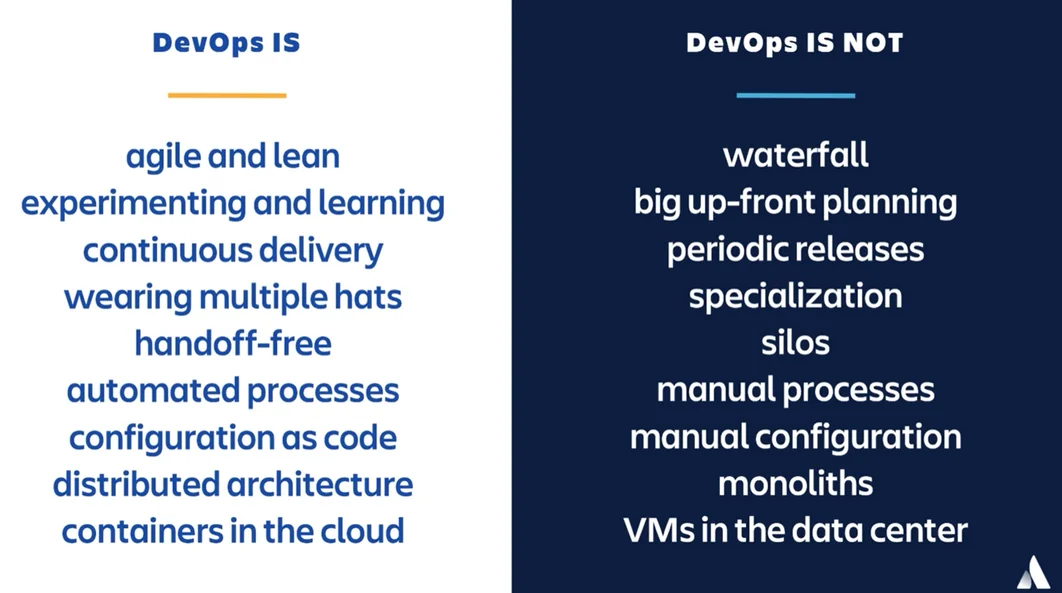 DevOps IS

agile and lean
experimenting and learning
continuous delivery
wearing multiple hats
handoff-free
automated processes
configuration as code
distributed architecture
containers in the cloud

DevOps IS NOT

waterfall
big up-front planning
periodic releases
specialization
silos
manual processes
manual configuration
monoliths
VMs in the data center